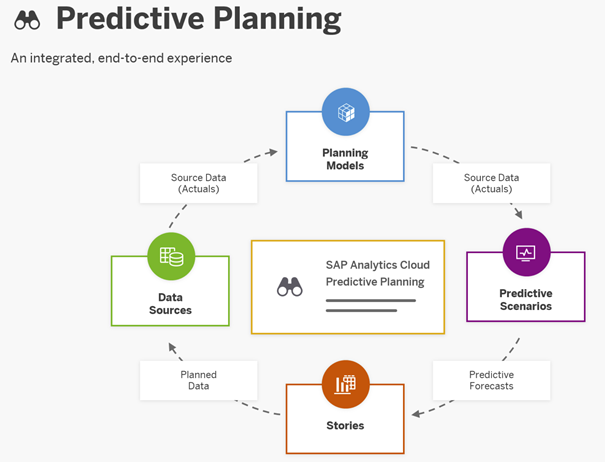 Predictive Planning

An integrated, end-to-end experience

Planning Models

Source Data (Actuals)

Source Data (Actuals)

Data Sources

SAP Analytics Cloud Predictive Planning

Predictive Scenarios

Planned Data

Predictive Forecasts

Stories